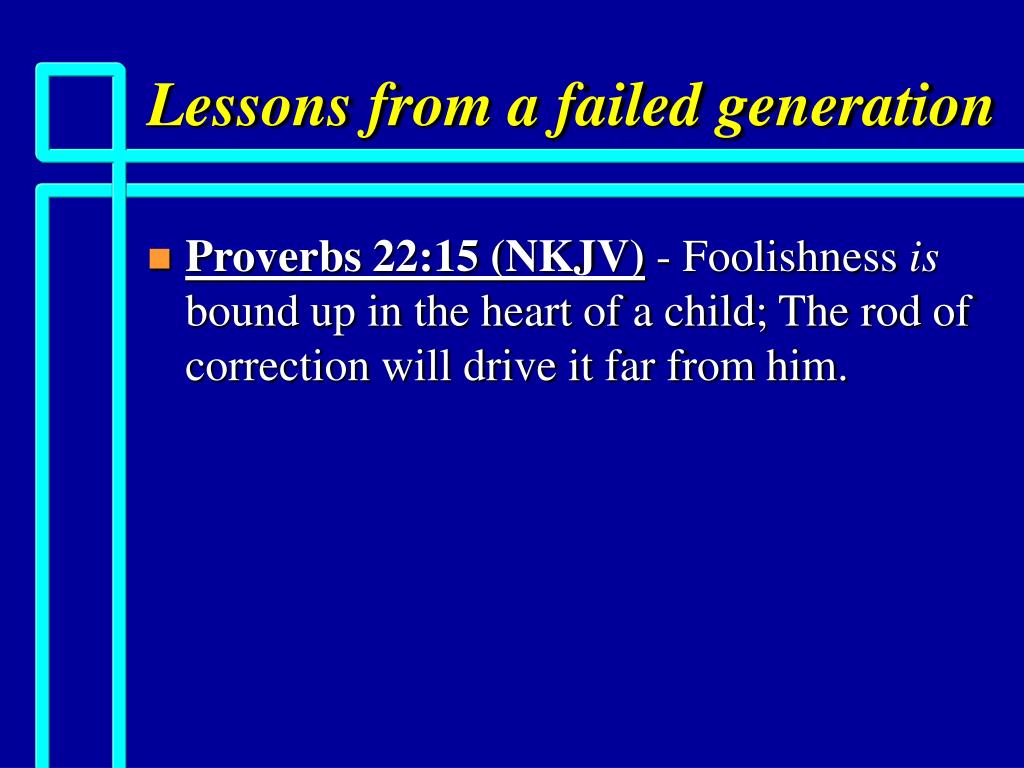 Lessons from a failed generation

Proverbs 22:15 (NKJV) - Foolishness is bound up in the heart of a child; The rod of correction will drive it far from him.